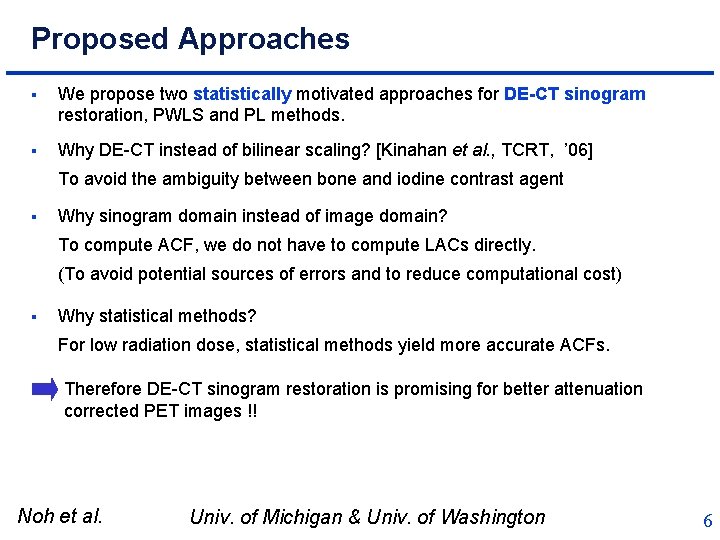 Proposed Approaches

▪ We propose two statistically motivated approaches for DE-CT sinogram restoration, PWLS and PL methods.

▪ Why DE-CT instead of bilinear scaling? [Kinahan et al., TCRT, '06]

To avoid the ambiguity between bone and iodine contrast agent

▪ Why sinogram domain instead of image domain?

To compute ACF, we do not have to compute LACs directly.

(To avoid potential sources of errors and to reduce computational cost)

▪ Why statistical methods?

For low radiation dose, statistical methods yield more accurate ACFs.

Therefore DE-CT sinogram restoration is promising for better attenuation corrected PET images !!

Noh et al.

Univ. of Michigan & Univ. of Washington

6